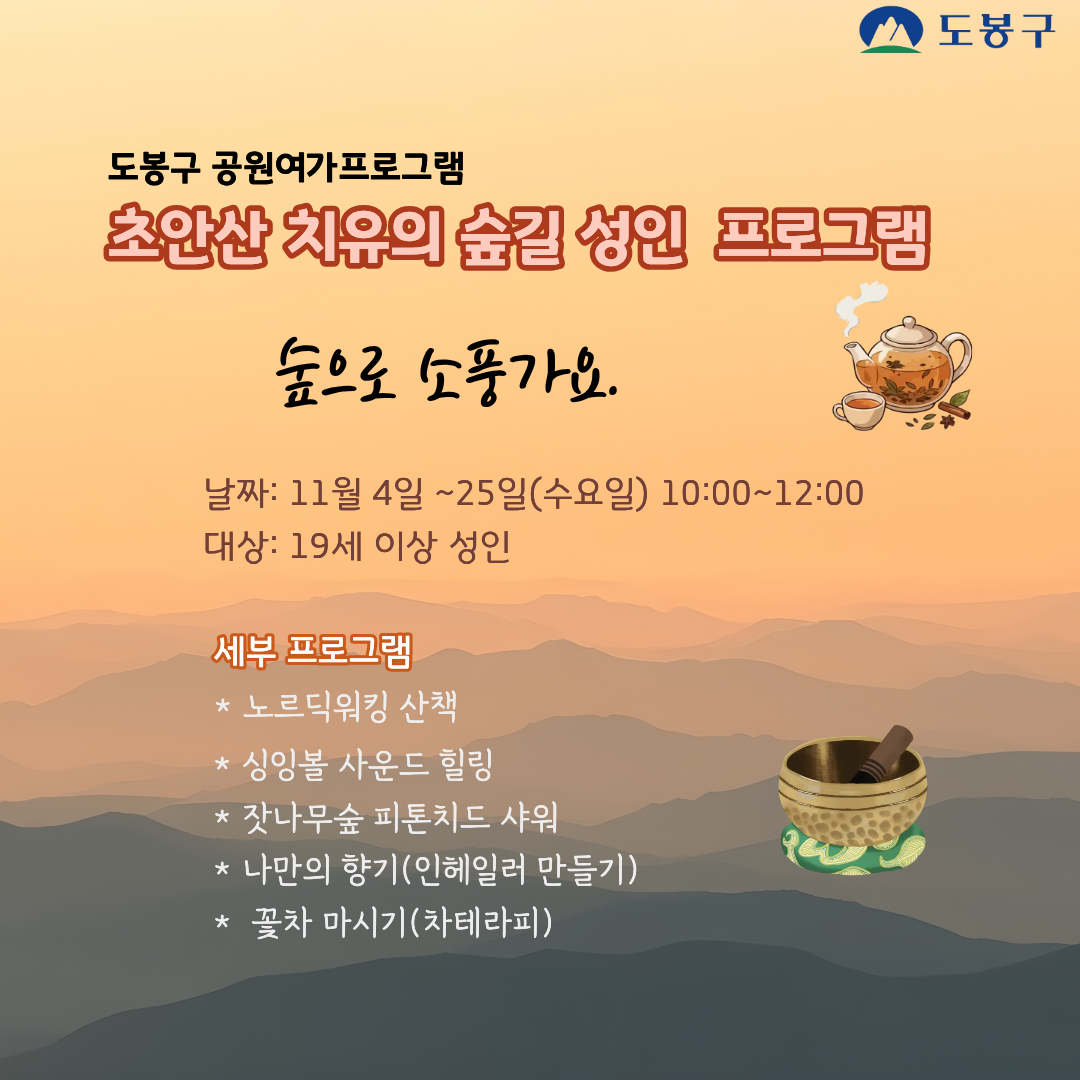 도봉구

도봉구 공원여가프로그램

초안산 치유의 숲길 성인 프로그램

숲으로 소풍가요.

날짜: 11월 4일 ~25일(수요일) 10:00~12:00
대상: 19세 이상 성인

세부 프로그램

* 노르딕워킹 산책
* 싱잉볼 사운드 힐링
* 잣나무숲 피톤치드 샤워
* 나만의 향기(인헤일러 만들기)
* 꽃차 마시기(차테라피)